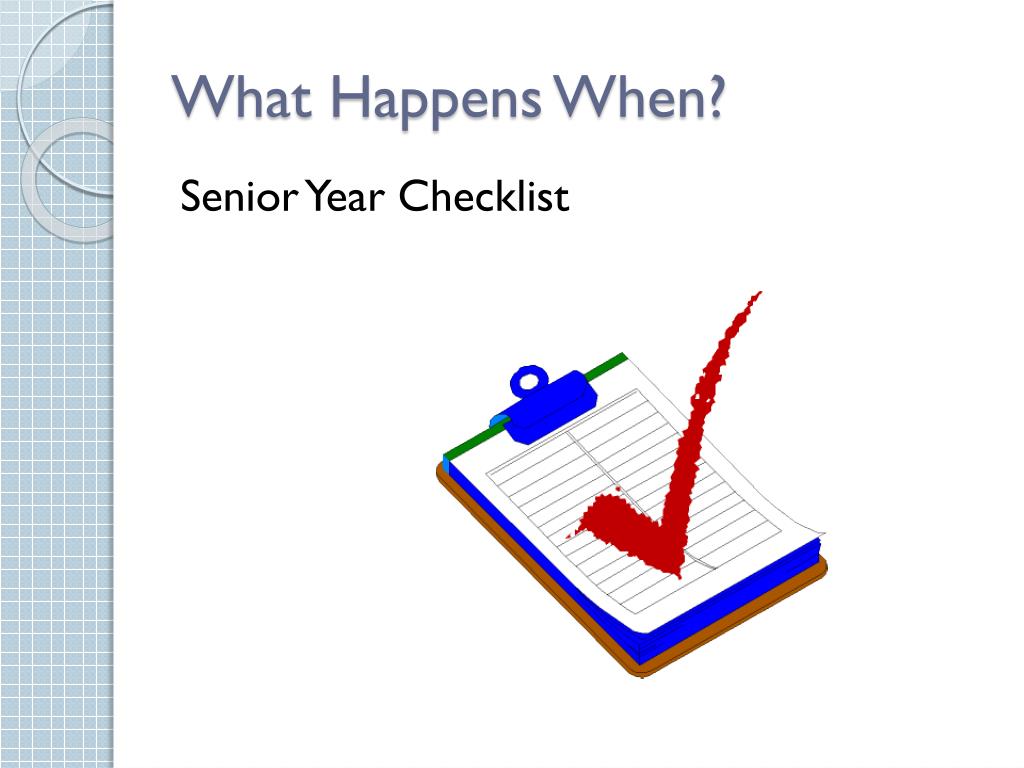 What Happens When?

Senior Year Checklist